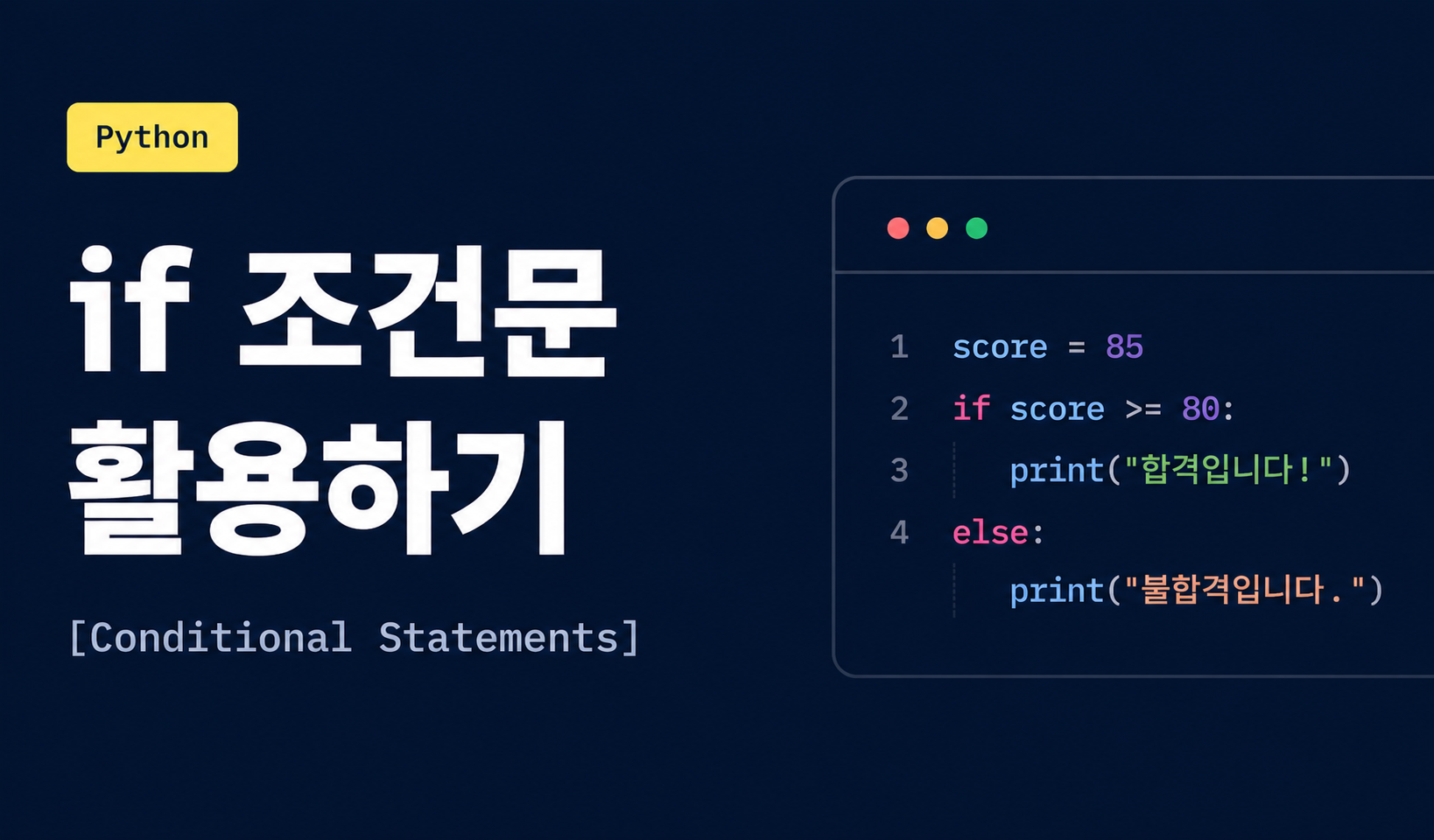 Python

if 조건문
활용하기

[Conditional Statements]

1 score = 85
2 if score >= 80:
3 print("합격입니다!")
4 else:
print("불합격입니다.")